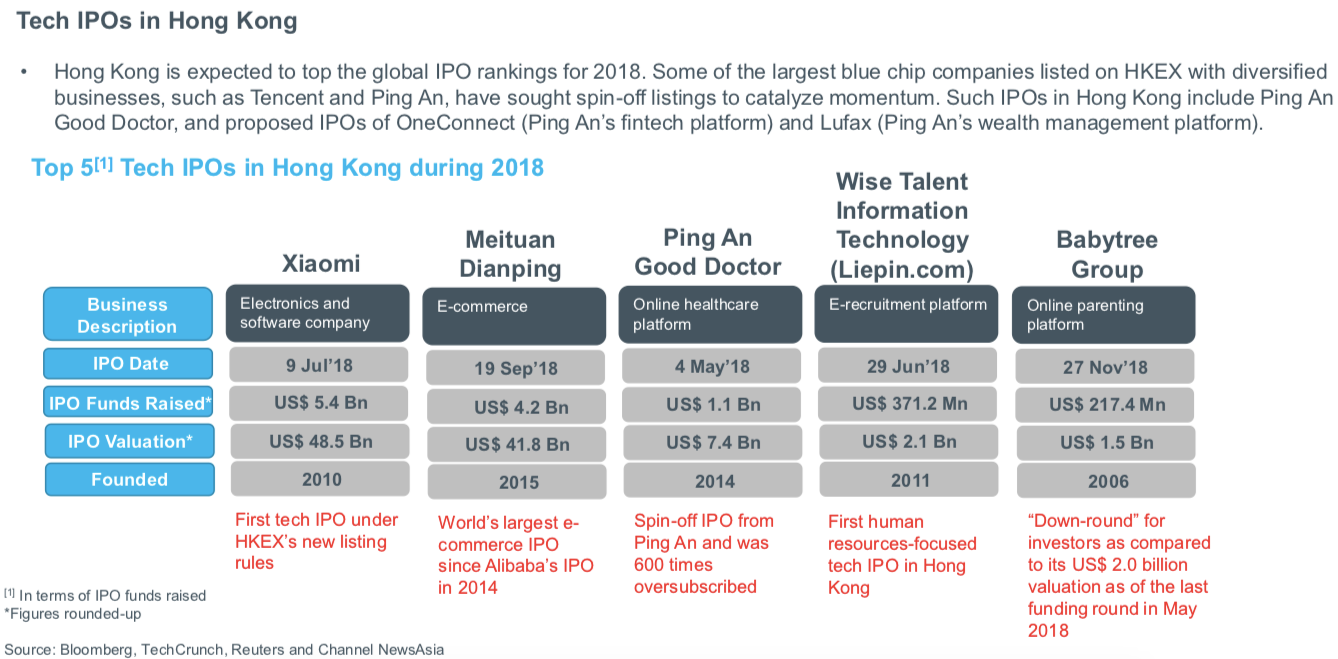 Tech IPOs in Hong Kong

• Hong Kong is expected to top the global IPO rankings for 2018. Some of the largest blue chip companies listed on HKEX with diversified businesses, such as Tencent and Ping An, have sought spin-off listings to catalyze momentum. Such IPOs in Hong Kong include Ping An Good Doctor, and proposed IPOs of OneConnect (Ping An's fintech platform) and Lufax (Ping An's wealth management platform).

Top 5$^{[1]}$ Tech IPOs in Hong Kong during 2018

| | Xiaomi | Meituan Dianping | Ping An Good Doctor | Wise Talent Information Technology (Liepin.com) | Babytree Group |
|---|---|---|---|---|---|
| Business Description | Electronics and software company | E-commerce | Online healthcare platform | E-recruitment platform | Online parenting platform |
| IPO Date | 9 Jul'18 | 19 Sep'18 | 4 May'18 | 29 Jun'18 | 27 Nov'18 |
| IPO Funds Raised* | US$ 5.4 Bn | US$ 4.2 Bn | US$ 1.1 Bn | US$ 371.2 Mn | US$ 217.4 Mn |
| IPO Valuation* | US$ 48.5 Bn | US$ 41.8 Bn | US$ 7.4 Bn | US$ 2.1 Bn | US$ 1.5 Bn |
| Founded | 2010 | 2015 | 2014 | 2011 | 2006 |
| | First tech IPO under HKEX's new listing rules | World's largest e-commerce IPO since Alibaba's IPO in 2014 | Spin-off IPO from Ping An and was 600 times oversubscribed | First human resources-focused tech IPO in Hong Kong | "Down-round" for investors as compared to its US$ 2.0 billion valuation as of the last funding round in May 2018 |

$^{[1]}$ In terms of IPO funds raised
*Figures rounded-up

Source: Bloomberg, TechCrunch, Reuters and Channel NewsAsia